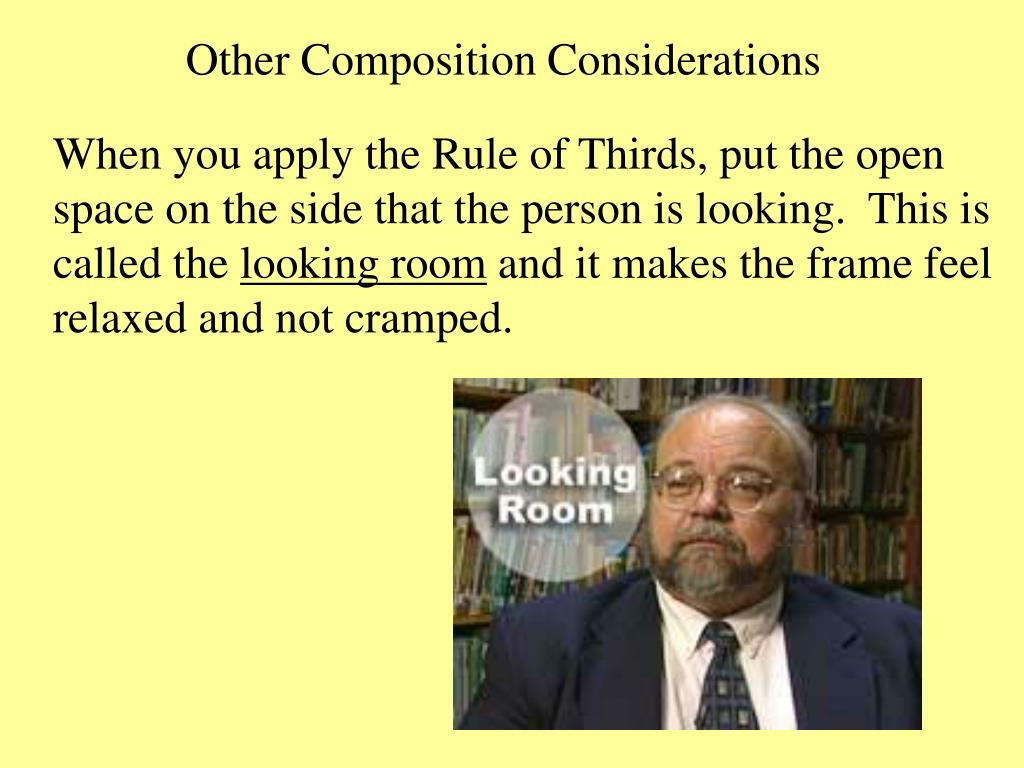 Other Composition Considerations

When you apply the Rule of Thirds, put the open space on the side that the person is looking. This is called the looking room and it makes the frame feel relaxed and not cramped.

Looking Room